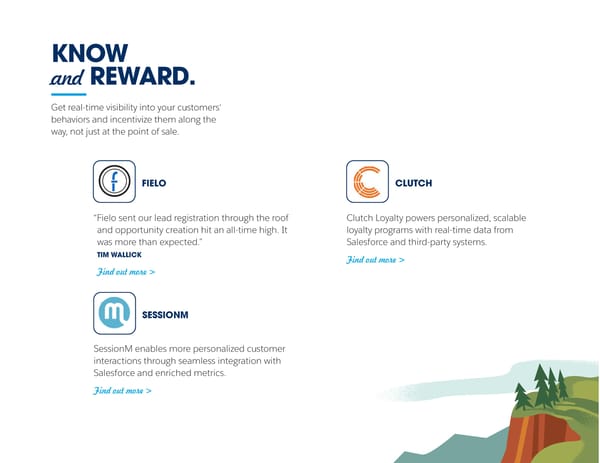 KNOW
and REWARD.

Get real-time visibility into your customers' behaviors and incentivize them along the way, not just at the point of sale.

FIELO

"Fielo sent our lead registration through the roof and opportunity creation hit an all-time high. It was more than expected."
TIM WALLICK

Find out more >

SESSIONM

SessionM enables more personalized customer interactions through seamless integration with Salesforce and enriched metrics.

Find out more >

CLUTCH

Clutch Loyalty powers personalized, scalable loyalty programs with real-time data from Salesforce and third-party systems.

Find out more >